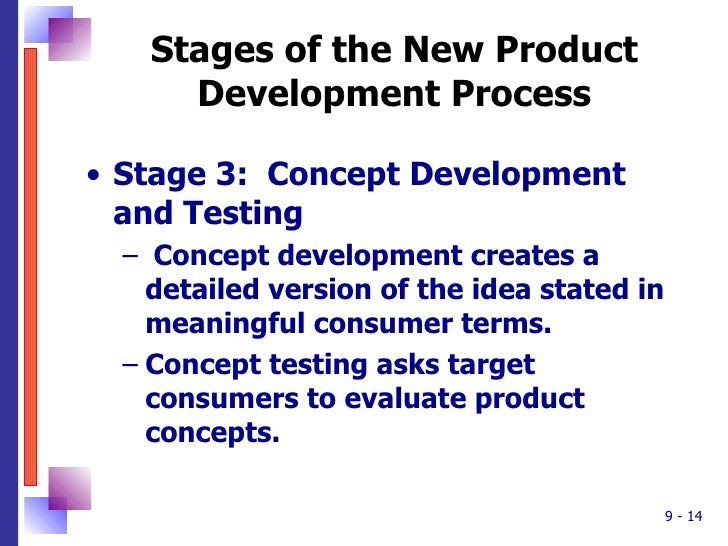 Stages of the New Product Development Process

• Stage 3: Concept Development and Testing

– Concept development creates a detailed version of the idea stated in meaningful consumer terms.

– Concept testing asks target consumers to evaluate product concepts.

9 - 14